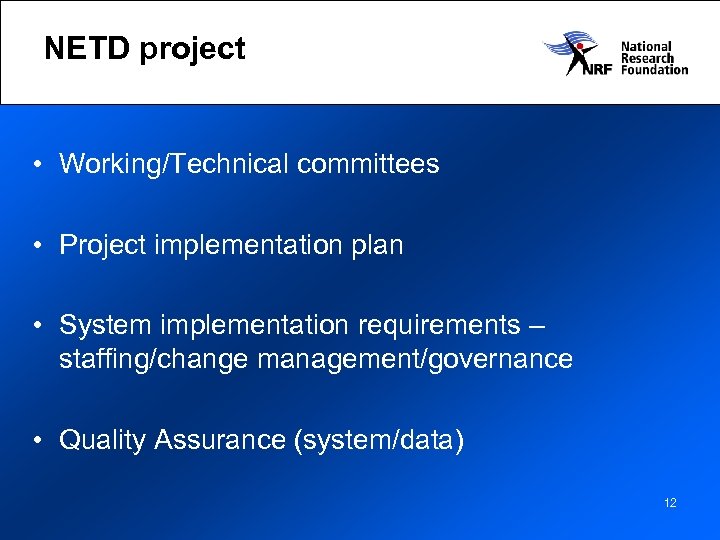 NETD project

NRF National Research Foundation

• Working/Technical committees

• Project implementation plan

• System implementation requirements – staffing/change management/governance

• Quality Assurance (system/data)

12